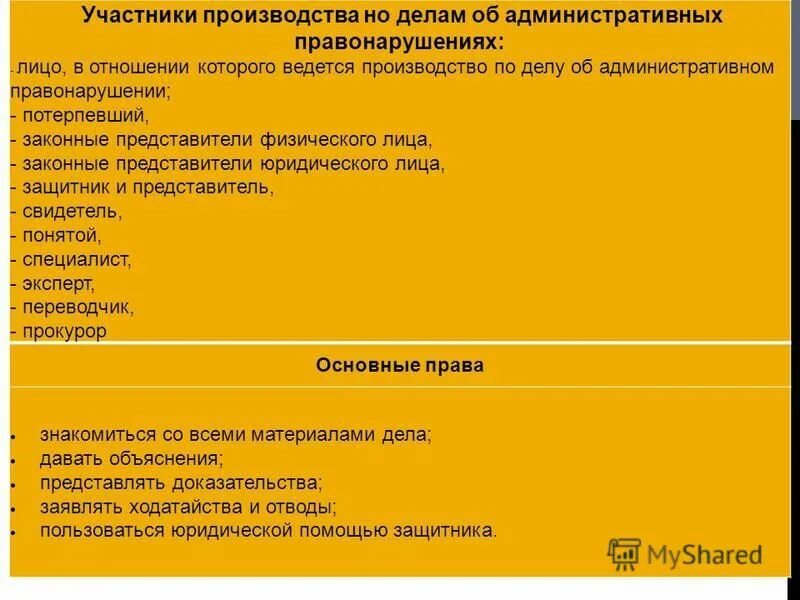 Участники производства но делам об административных правонарушениях:

- лицо, в отношении которого ведется производство по делу об административном правонарушении;
- потерпевший,
- законные представители физического лица,
- законные представители юридического лица,
- защитник и представитель,
- свидетель,
- понятой,
- специалист,
- эксперт,
- переводчик,
- прокурор

Основные права

• знакомиться со всеми материалами дела;
• давать объяснения;
• представлять доказательства;
• заявлять ходатайства и отводы;
• пользоваться юридической помощью защитника.

MyShared